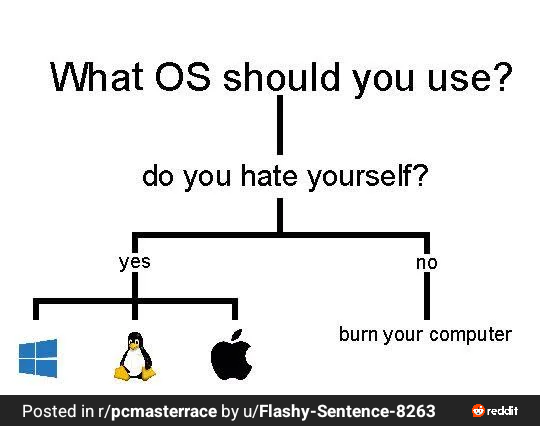 What OS should you use?

do you hate yourself?

yes

no

burn your computer

Posted in r/pcmasterrace by u/Flashy-Sentence-8263

reddit